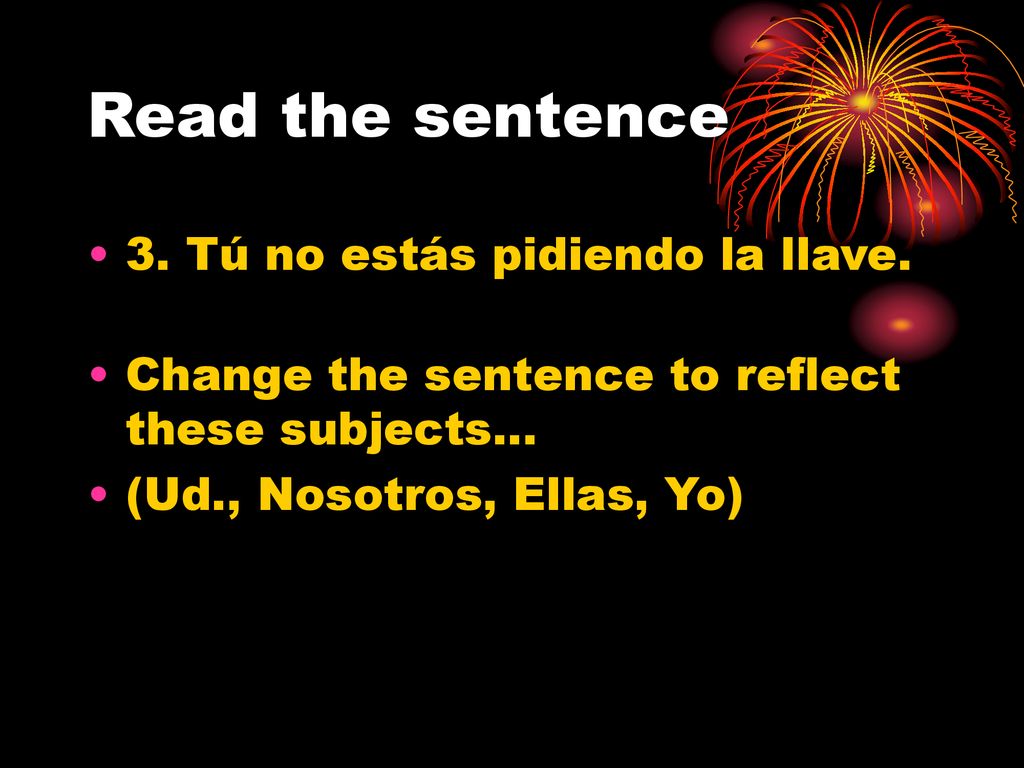 Read the sentence

• 3. Tú no estás pidiendo la llave.

• Change the sentence to reflect these subjects…
• (Ud., Nosotros, Ellas, Yo)